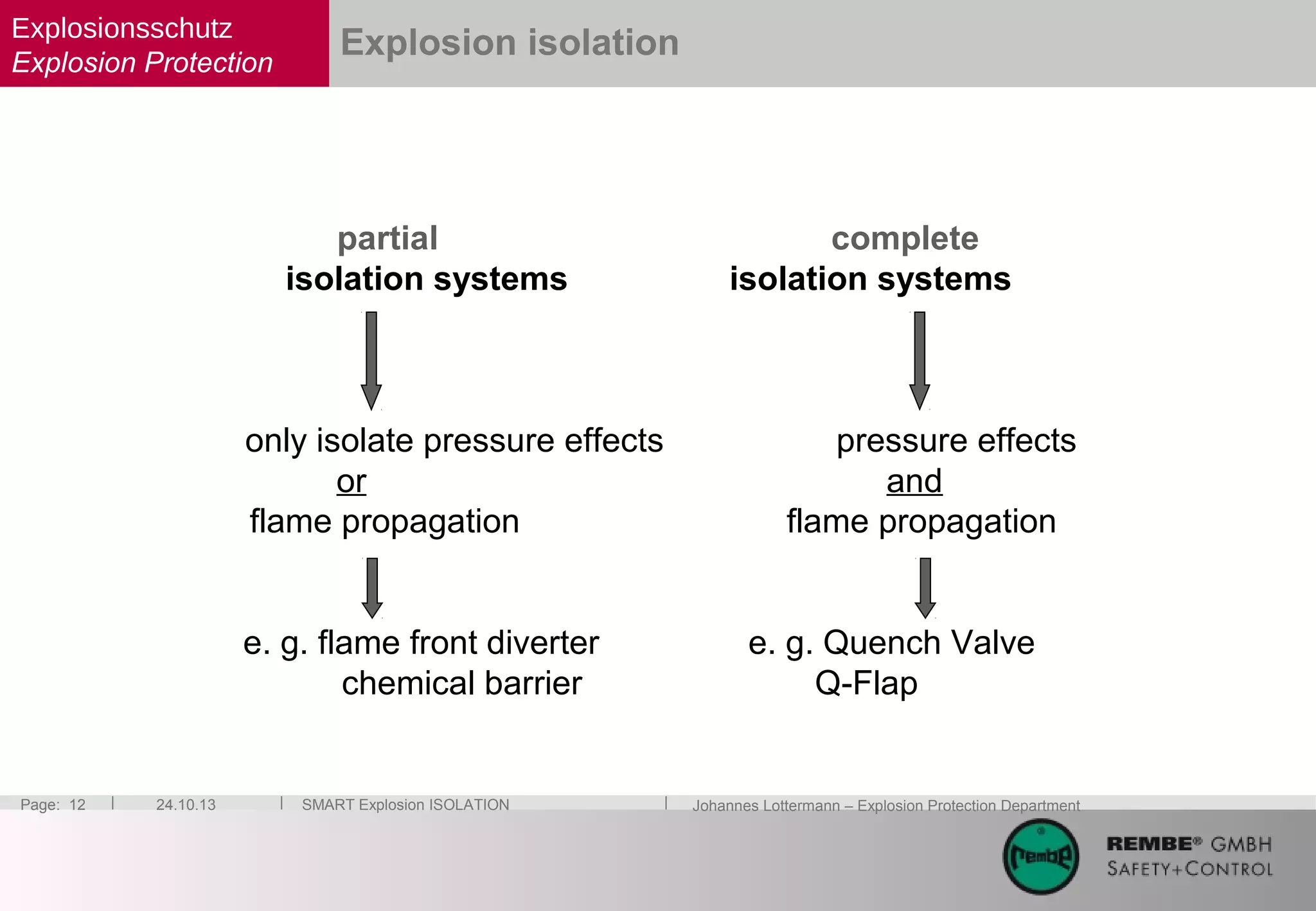 Explosionsschutz
Explosion Protection

Explosion isolation

partial
isolation systems

only isolate pressure effects
or
flame propagation

e. g. flame front diverter
chemical barrier

complete
isolation systems

pressure effects
and
flame propagation

e. g. Quench Valve
Q-Flap

Page: 12 | 24.10.13 | SMART Explosion ISOLATION | Johannes Lottermann – Explosion Protection Department

rembe

REMBE® GMBH
SAFETY+CONTROL